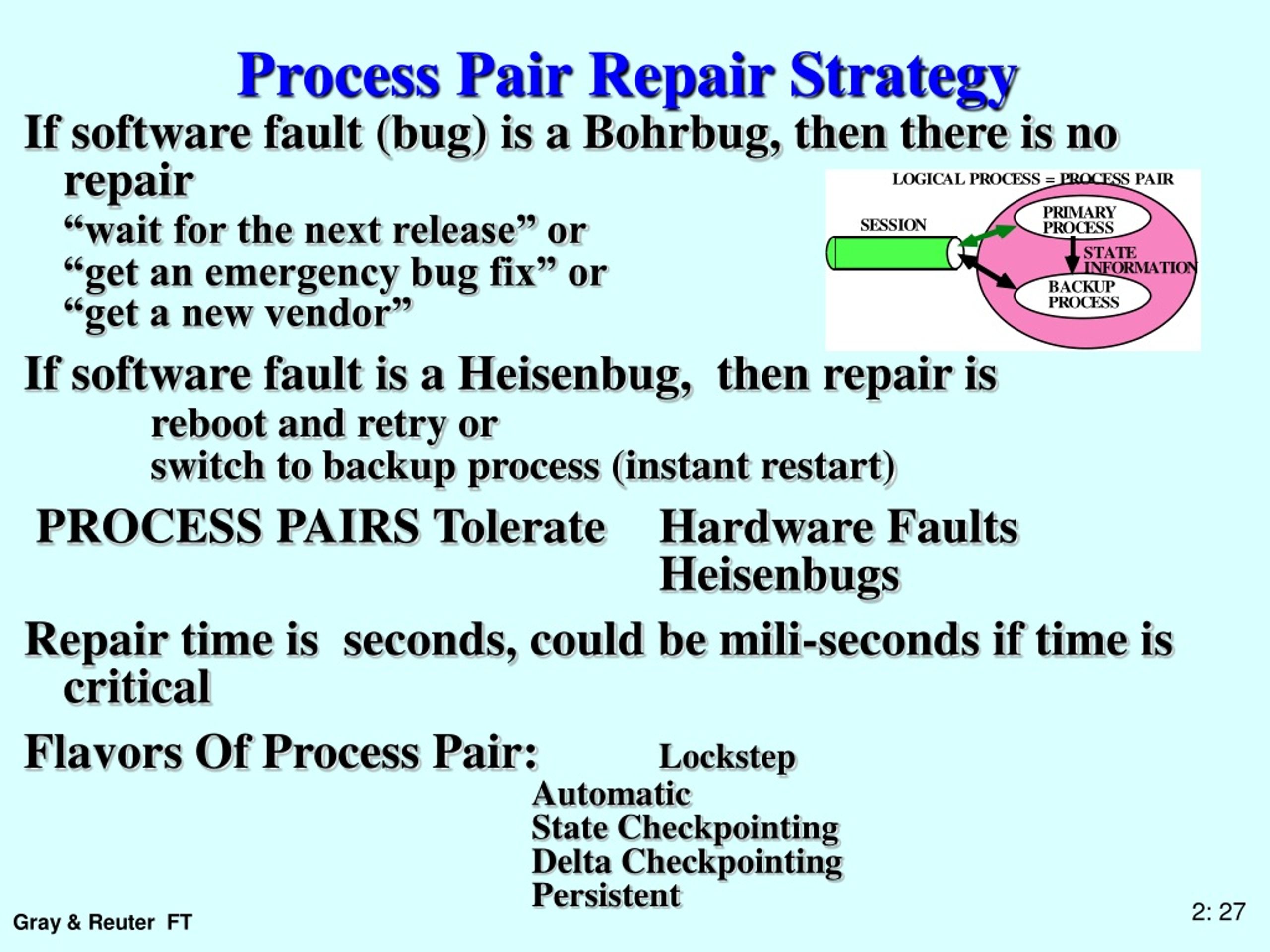 Process Pair Repair Strategy

If software fault (bug) is a Bohrbug, then there is no repair

“wait for the next release” or
“get an emergency bug fix” or
“get a new vendor”

LOGICAL PROCESS = PROCESS PAIR
SESSION
PRIMARY PROCESS
STATE INFORMATION
BACKUP PROCESS

If software fault is a Heisenbug, then repair is

reboot and retry or
switch to backup process (instant restart)

PROCESS PAIRS Tolerate Hardware Faults
Heisenbugs

Repair time is seconds, could be mili-seconds if time is critical

Flavors Of Process Pair: Lockstep
Automatic
State Checkpointing
Delta Checkpointing
Persistent

Gray & Reuter FT

2: 27